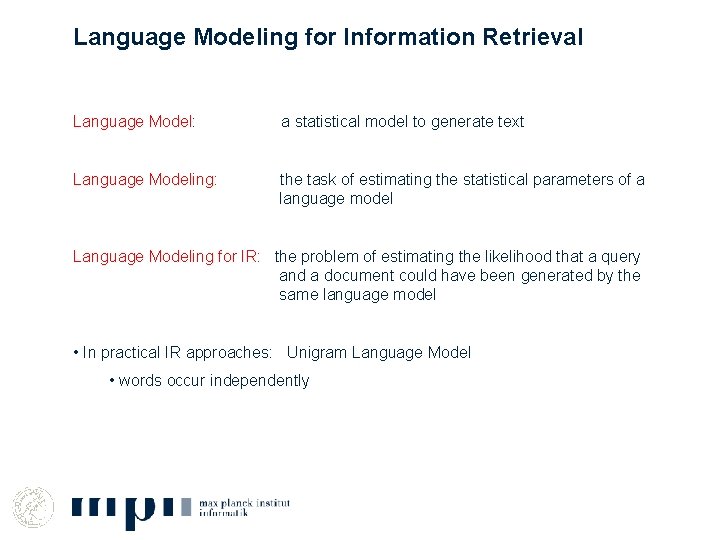 Language Modeling for Information Retrieval

Language Model: a statistical model to generate text

Language Modeling: the task of estimating the statistical parameters of a language model

Language Modeling for IR: the problem of estimating the likelihood that a query and a document could have been generated by the same language model

• In practical IR approaches: Unigram Language Model

• words occur independently

mpi max planck institut informatik